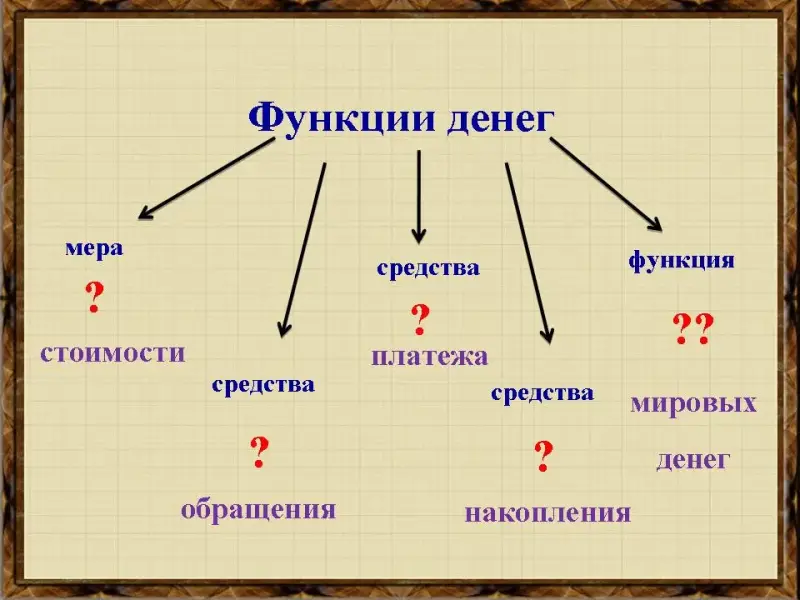 Функции денег

мера
?
стоимости

средства
?
обращения

средства
?
платежа

средства
?
накопления

функция
??
мировых
денег